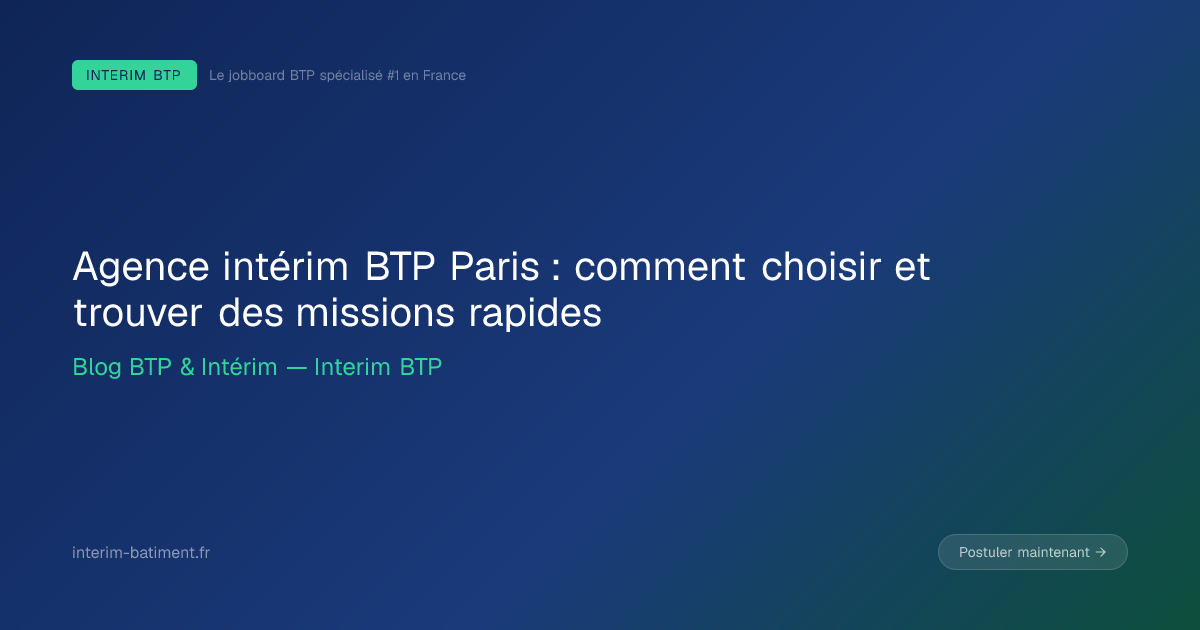 INTERIM BTP

Le jobboard BTP spécialisé #1 en France

Agence intérim BTP Paris : comment choisir et trouver des missions rapides

Blog BTP & Intérim — Interim BTP

interim-batiment.fr

Postuler maintenant →